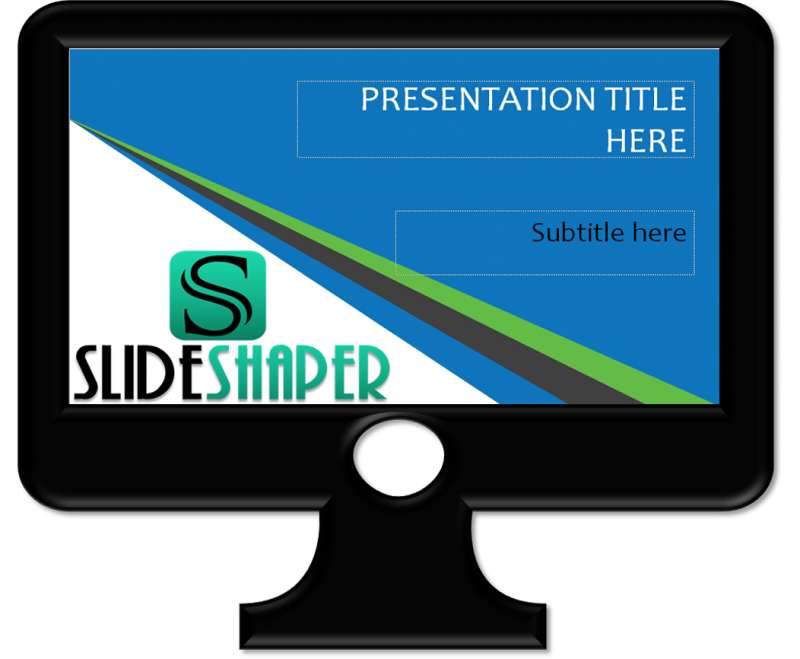 PRESENTATION TITLE HERE

Subtitle here

S

SLIDESHAPER